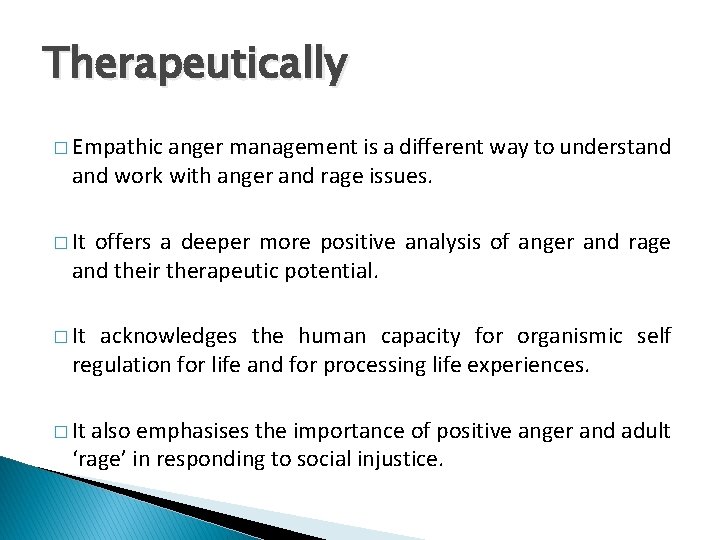 Therapeutically

□ Empathic anger management is a different way to understand and work with anger and rage issues.

□ It offers a deeper more positive analysis of anger and rage and their therapeutic potential.

□ It acknowledges the human capacity for organismic self regulation for life and for processing life experiences.

□ It also emphasises the importance of positive anger and adult ‘rage’ in responding to social injustice.